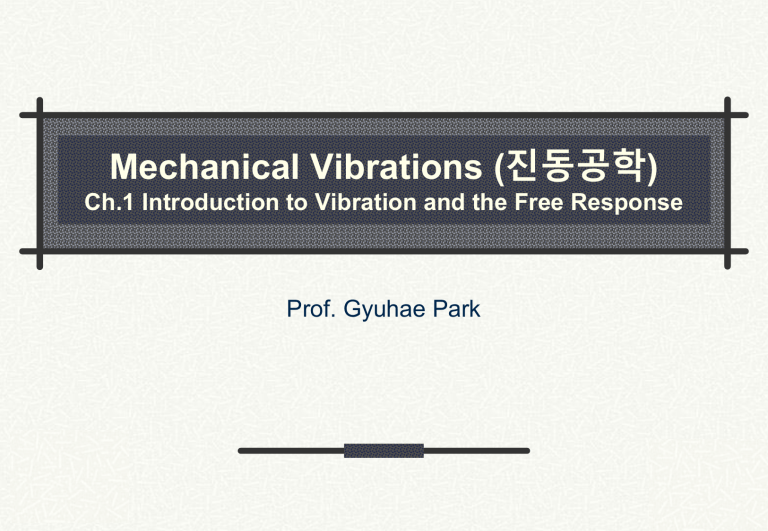 Mechanical Vibrations (진동공학)
Ch.1 Introduction to Vibration and the Free Response

Prof. Gyuhae Park